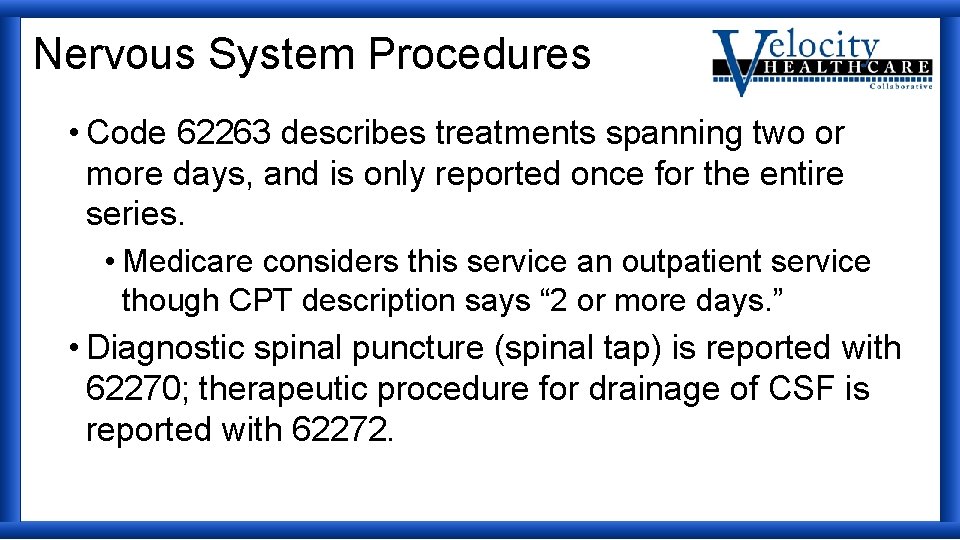 Nervous System Procedures

Velocity HEALTHCARE Collaborative

• Code 62263 describes treatments spanning two or more days, and is only reported once for the entire series.

• Medicare considers this service an outpatient service though CPT description says “2 or more days.”

• Diagnostic spinal puncture (spinal tap) is reported with 62270; therapeutic procedure for drainage of CSF is reported with 62272.